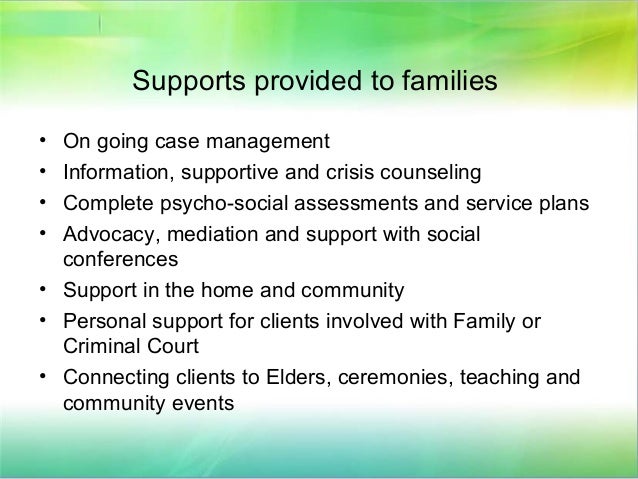 Supports provided to families

• On going case management
• Information, supportive and crisis counseling
• Complete psycho-social assessments and service plans
• Advocacy, mediation and support with social conferences
• Support in the home and community
• Personal support for clients involved with Family or Criminal Court
• Connecting clients to Elders, ceremonies, teaching and community events